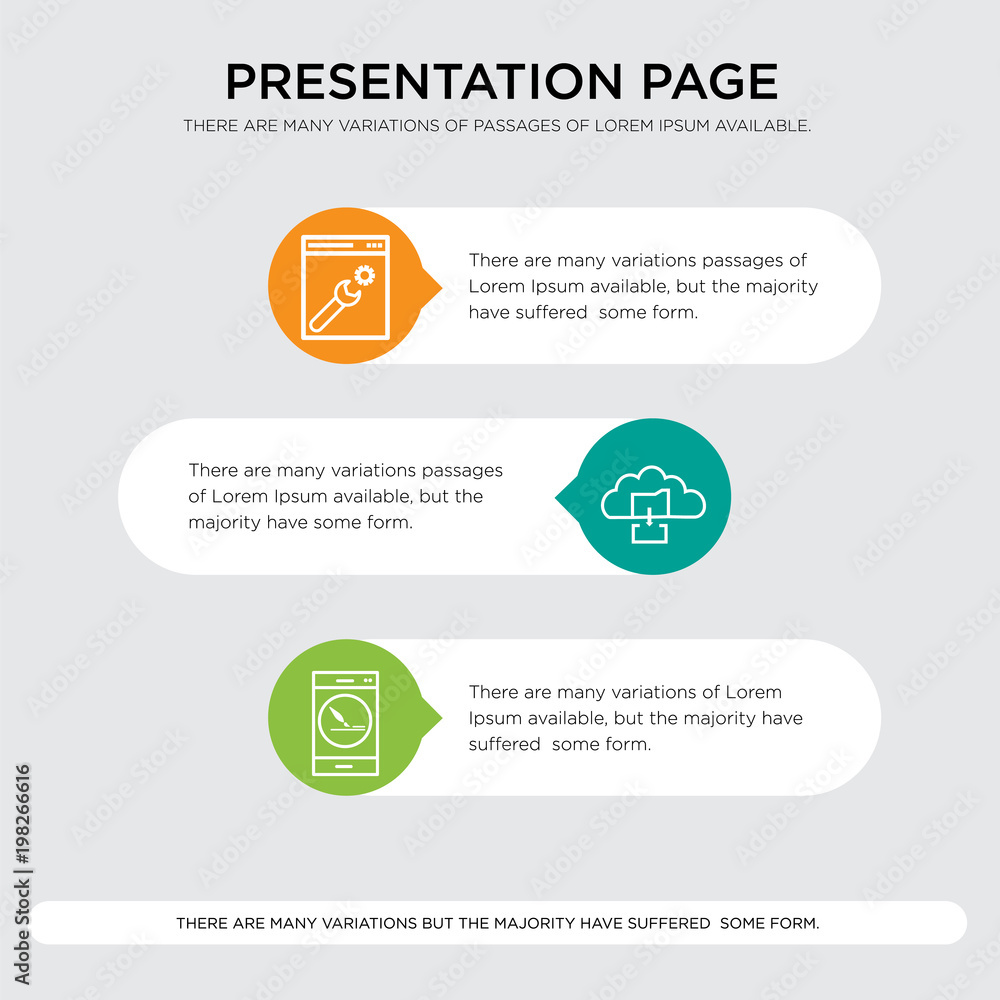 PRESENTATION PAGE

THERE ARE MANY VARIATIONS OF PASSAGES OF LOREM IPSUM AVAILABLE.

There are many variations passages of Lorem Ipsum available, but the majority have suffered some form.

There are many variations passages of Lorem Ipsum available, but the majority have some form.

There are many variations of Lorem Ipsum available, but the majority have suffered some form.

THERE ARE MANY VARIATIONS BUT THE MAJORITY HAVE SUFFERED SOME FORM.

Adobe Stock | #198266616